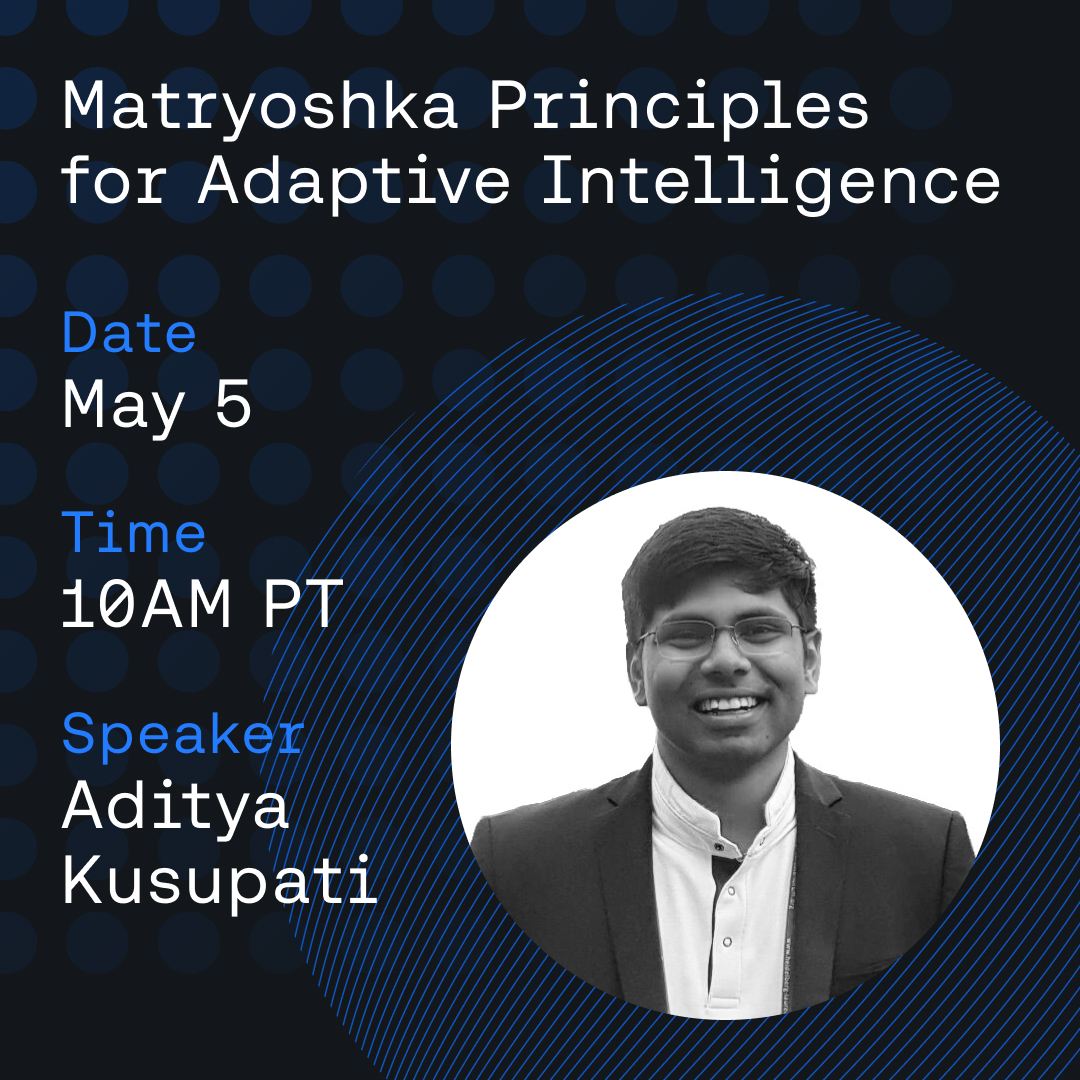 Matryoshka Principles for Adaptive Intelligence

Date
May 5

Time
10AM PT

Speaker
Aditya Kusupati